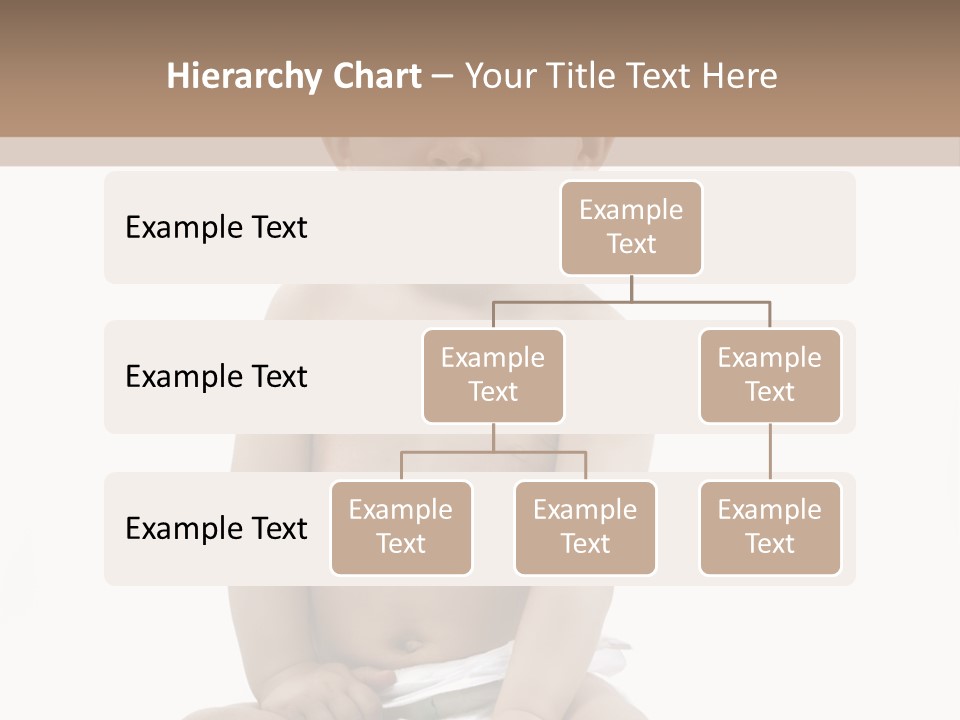 Hierarchy Chart – Your Title Text Here

Example Text

Example Text

Example Text

Example Text

Example Text

Example Text

Example Text

Example Text

Example Text